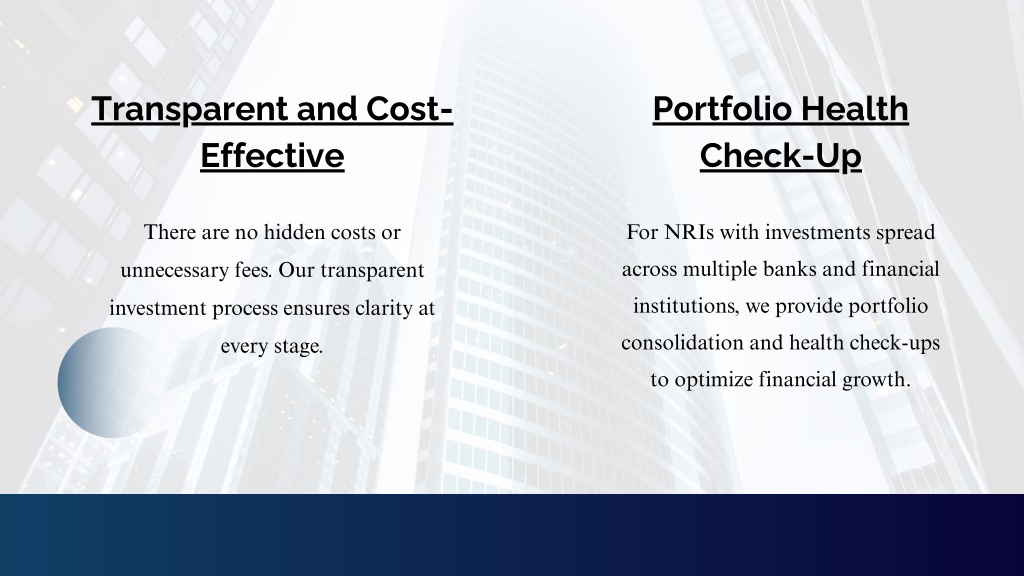 Transparent and Cost-Effective

There are no hidden costs or unnecessary fees. Our transparent investment process ensures clarity at every stage.

Portfolio Health Check-Up

For NRIs with investments spread across multiple banks and financial institutions, we provide portfolio consolidation and health check-ups to optimize financial growth.